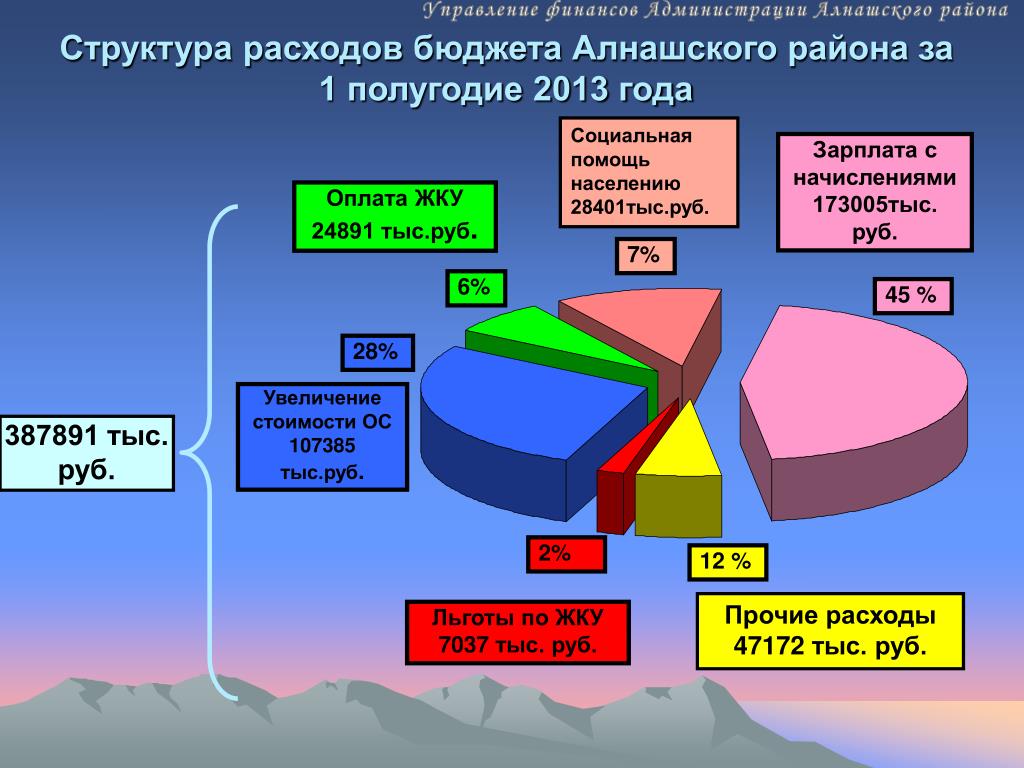 Управление финансов Администрации Алнашского района

Структура расходов бюджета Алнашского района за 1 полугодие 2013 года

Социальная помощь населению 28401тыс.руб.

Зарплата с начислениями 173005тыс. руб.

Оплата ЖКУ 24891 тыс.руб.

7%

6%

45 %

28%

Увеличение стоимости ОС 107385 тыс.руб.

387891 тыс. руб.

2%

12 %

Льготы по ЖКУ 7037 тыс. руб.

Прочие расходы 47172 тыс. руб.